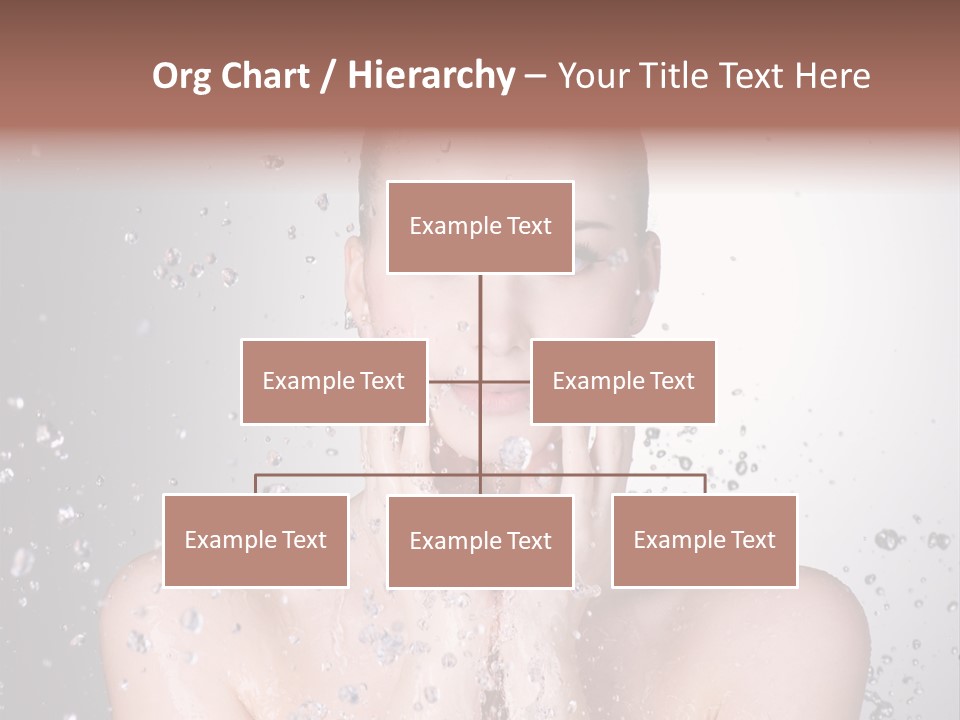 Org Chart / Hierarchy – Your Title Text Here

Example Text

Example Text

Example Text

Example Text

Example Text

Example Text